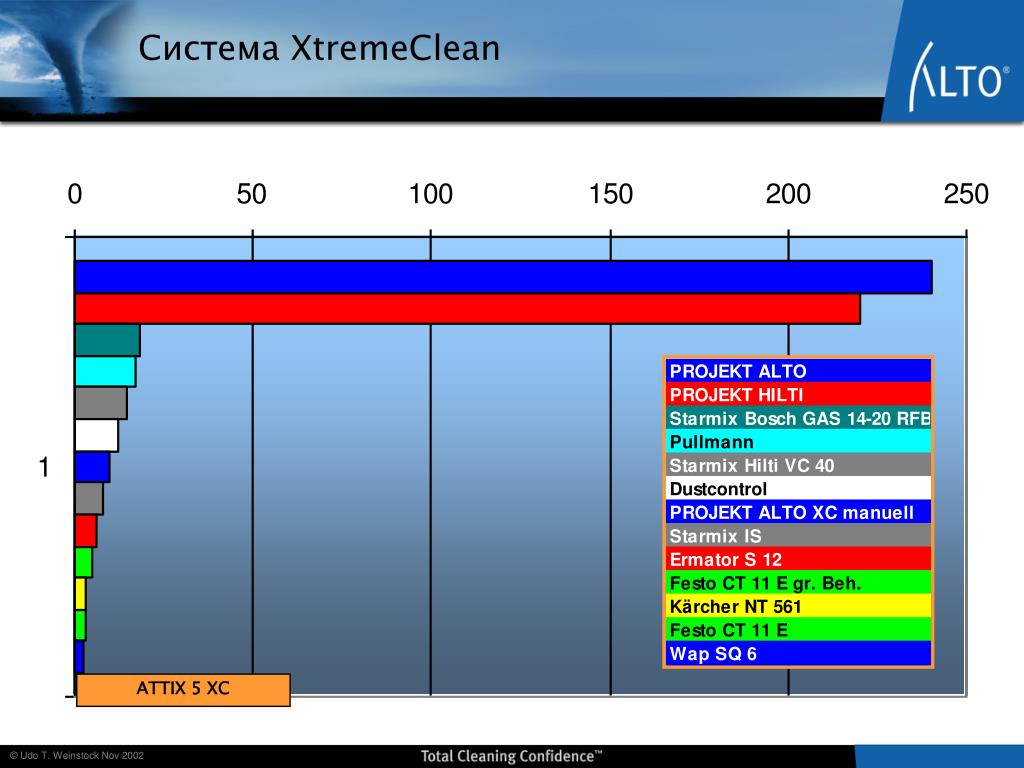 Система XtremeClean

ALTO®

0 50 100 150 200 250

1

PROJEKT ALTO
PROJEKT HILTI
Starmix Bosch GAS 14-20 RFB
Pullmann
Starmix Hilti VC 40
Dustcontrol
PROJEKT ALTO XC manuell
Starmix IS
Ermator S 12
Festo CT 11 E gr. Beh.
Kärcher NT 561
Festo CT 11 E
Wap SQ 6

ATTIX 5 XC

© Udo T. Weinstock Nov 2002

Total Cleaning Confidence™